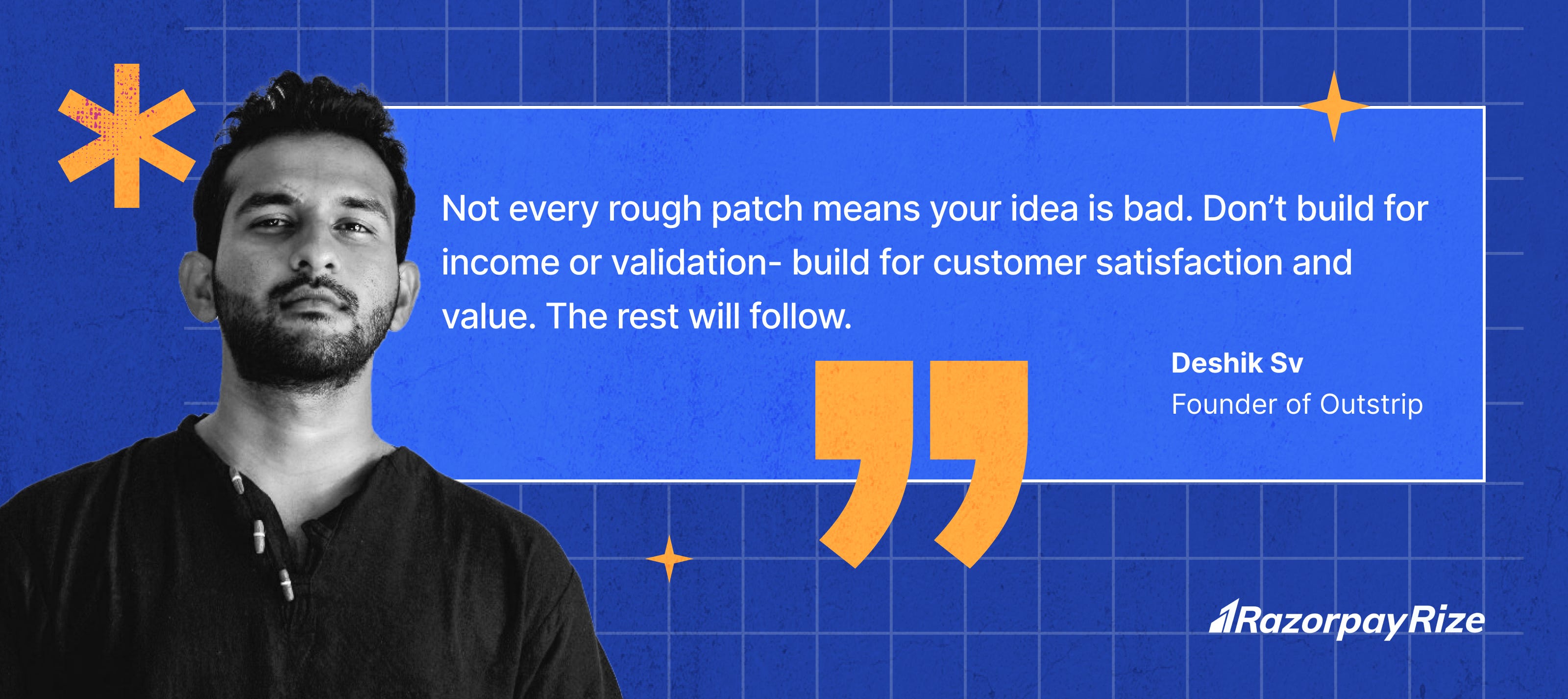 Not every rough patch means your idea is bad. Don't build for income or validation- build for customer satisfaction and value. The rest will follow.

Deshik Sv
Founder of Outstrip

RazorpayRize